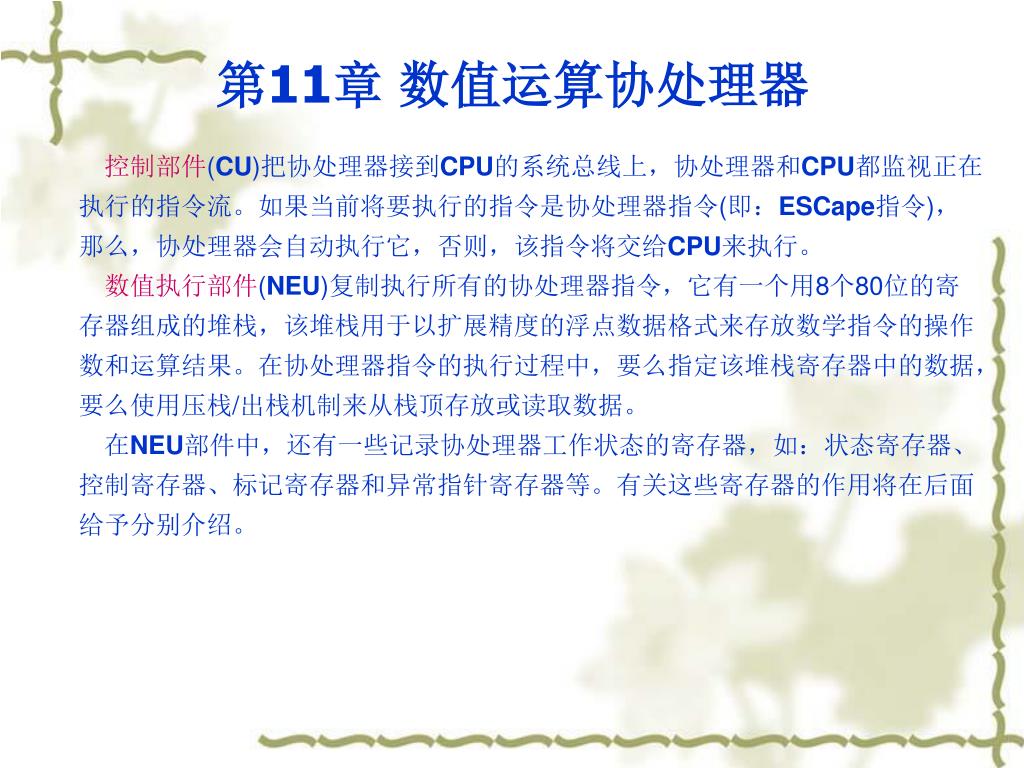 第11章 数值运算协处理器

控制部件(CU)把协处理器接到CPU的系统总线上，协处理器和CPU都监视正在执行的指令流。如果当前将要执行的指令是协处理器指令(即：ESCape指令)，那么，协处理器会自动执行它，否则，该指令将交给CPU来执行。

数值执行部件(NEU)复制执行所有的协处理器指令，它有一个用8个80位的寄存器组成的堆栈，该堆栈用于以扩展精度的浮点数据格式来存放数学指令的操作数和运算结果。在协处理器指令的执行过程中，要么指定该堆栈寄存器中的数据，要么使用压栈/出栈机制来从栈顶存放或读取数据。

在NEU部件中，还有一些记录协处理器工作状态的寄存器，如：状态寄存器、控制寄存器、标记寄存器和异常指针寄存器等。有关这些寄存器的作用将在后面给予分别介绍。